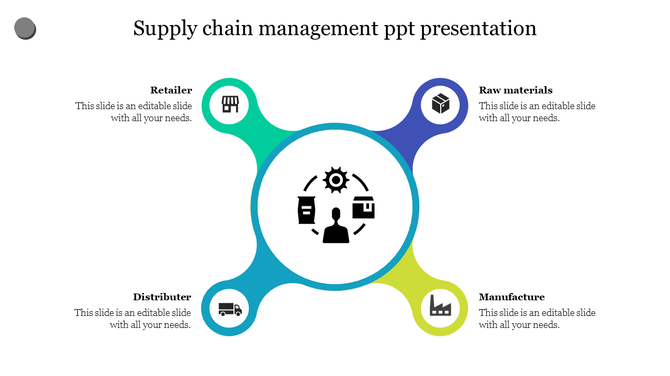 Supply chain management ppt presentation

Retailer
This slide is an editable slide with all your needs.

Raw materials
This slide is an editable slide with all your needs.

Distributer
This slide is an editable slide with all your needs.

Manufacture
This slide is an editable slide with all your needs.